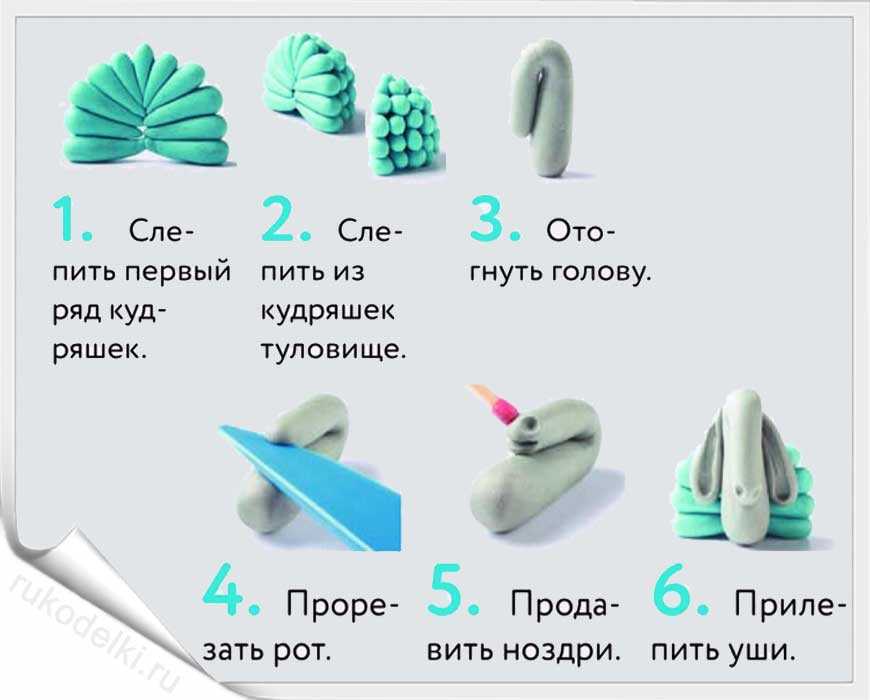 1. Слепить первый ряд кудряшек.

2. Слепить из кудряшек туловище.

3. Отогнуть голову.

4. Прорезать рот.

5. Продавить ноздри.

6. Прилепить уши.

rukodelki.ru